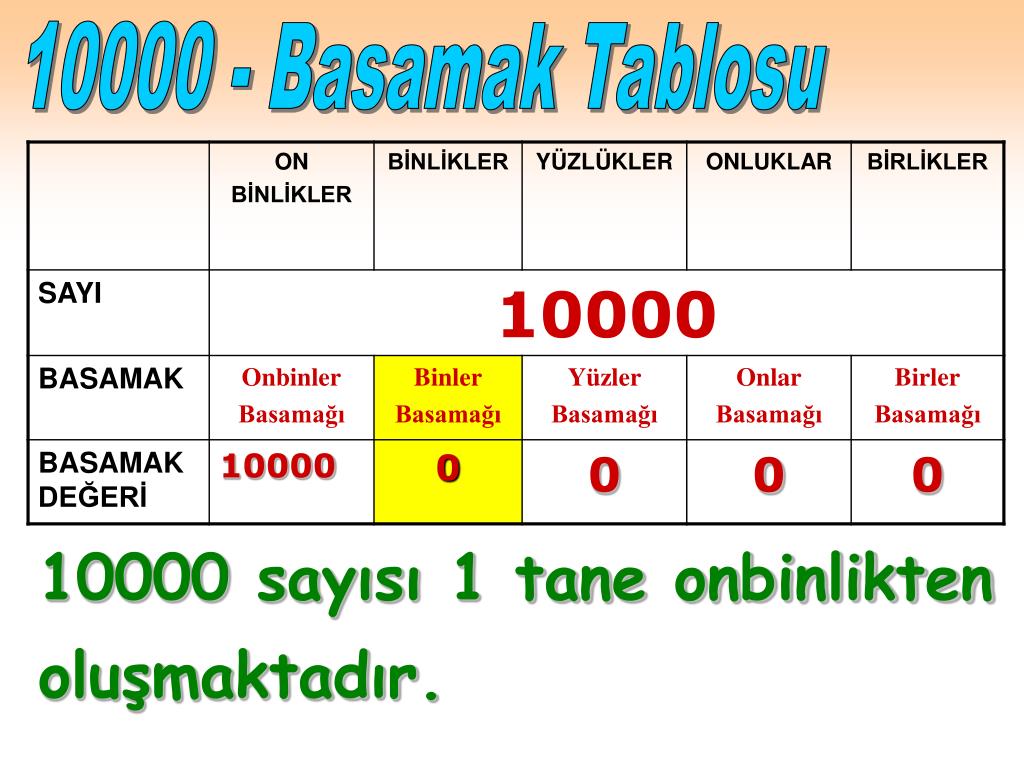 10000 - Basamak Tablosu

| | ON BİNLİKLER | BİNLİKLER | YÜZLÜKLER | ONLUKLAR | BİRLİKLER |
|---|---|---|---|---|---|
| SAYI | 10000 | | | | |
| BASAMAK | Onbinler Basamağı | Binler Basamağı | Yüzler Basamağı | Onlar Basamağı | Birler Basamağı |
| BASAMAK DEĞERİ | 10000 | 0 | 0 | 0 | 0 |

10000 sayısı 1 tane onbinlikten oluşmaktadır.